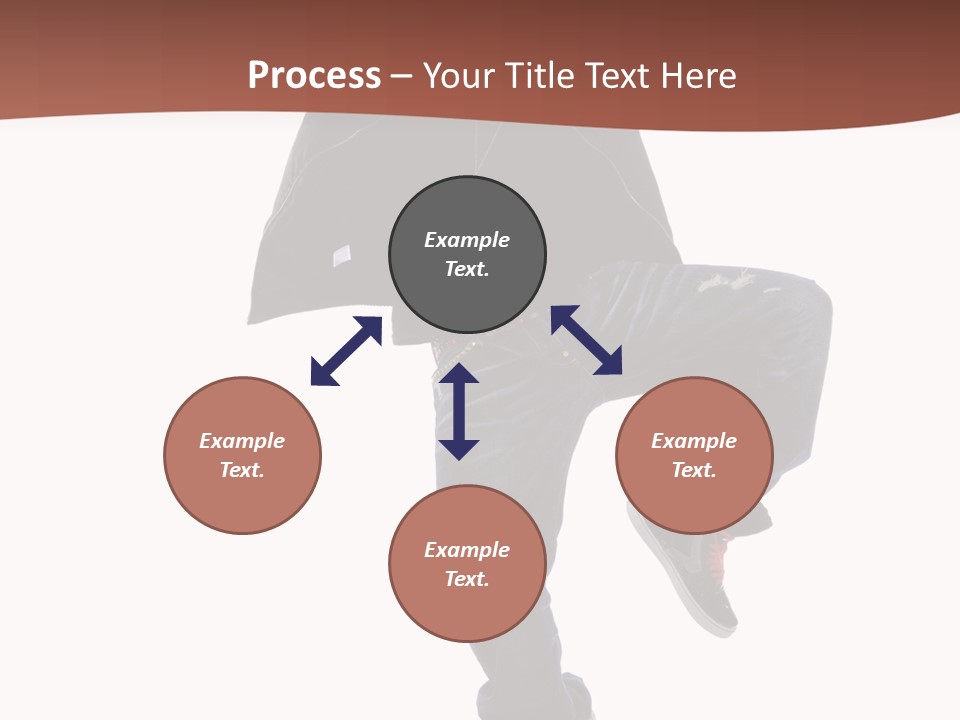 Process – Your Title Text Here

Example Text.

Example Text.

Example Text.

Example Text.